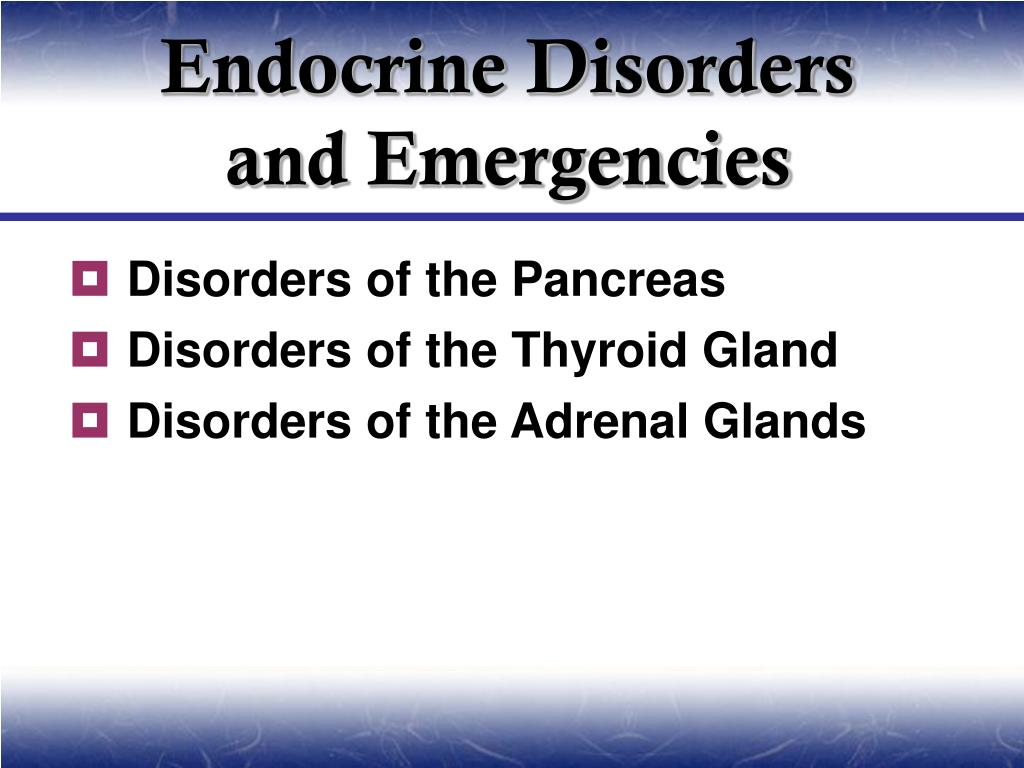 Endocrine Disorders and Emergencies

Disorders of the Pancreas
Disorders of the Thyroid Gland
Disorders of the Adrenal Glands